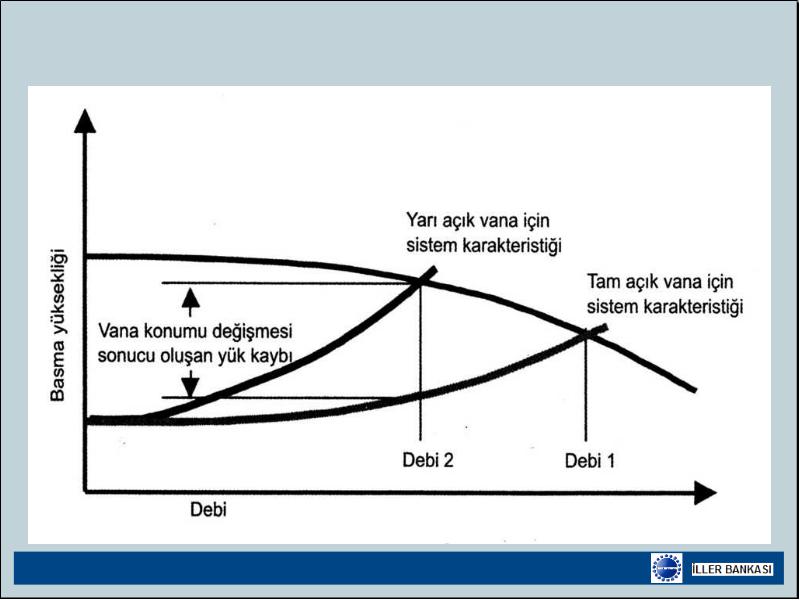 Basma yüksekliği

Yarı açık vana için sistem karakteristiği

Tam açık vana için sistem karakteristiği

Vana konumu değişmesi sonucu oluşan yük kaybı

Debi 2

Debi 1

Debi

İLLER BANKASI